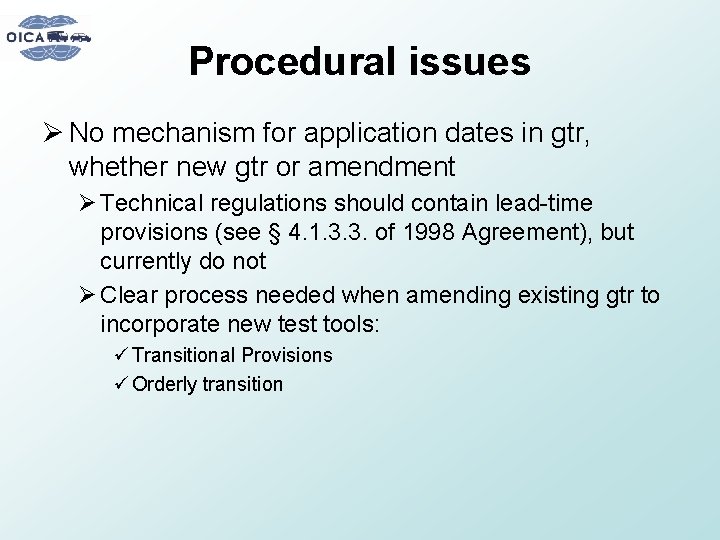 OICA

Procedural issues

➢ No mechanism for application dates in gtr, whether new gtr or amendment

➢ Technical regulations should contain lead-time provisions (see § 4.1.3.3. of 1998 Agreement), but currently do not

➢ Clear process needed when amending existing gtr to incorporate new test tools:

✓ Transitional Provisions

✓ Orderly transition